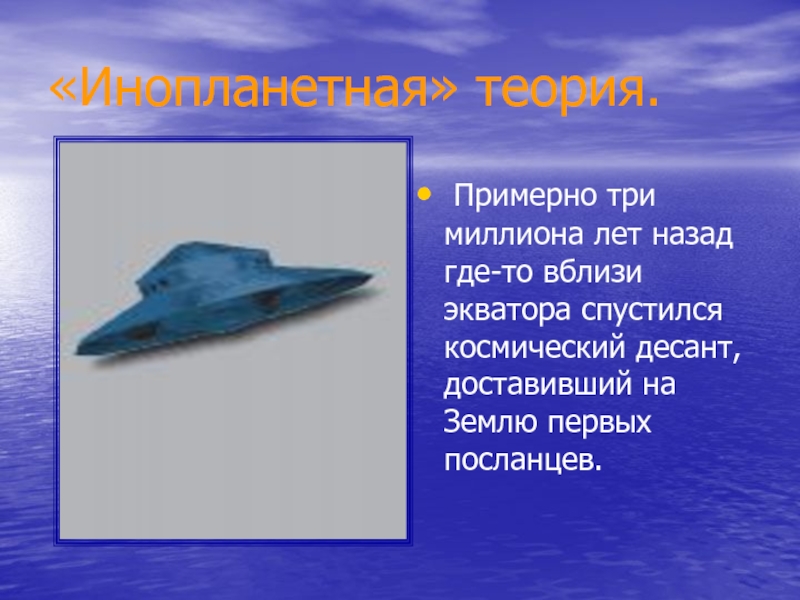 «Инопланетная» теория.

• Примерно три миллиона лет назад где-то вблизи экватора спустился космический десант, доставивший на Землю первых посланцев.